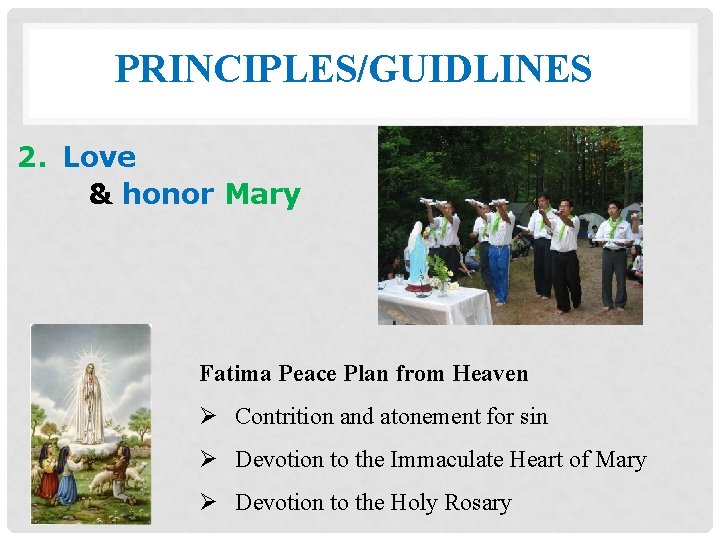 PRINCIPLES/GUIDLINES

2. Love
& honor Mary

Fatima Peace Plan from Heaven

➢ Contrition and atonement for sin

➢ Devotion to the Immaculate Heart of Mary

➢ Devotion to the Holy Rosary